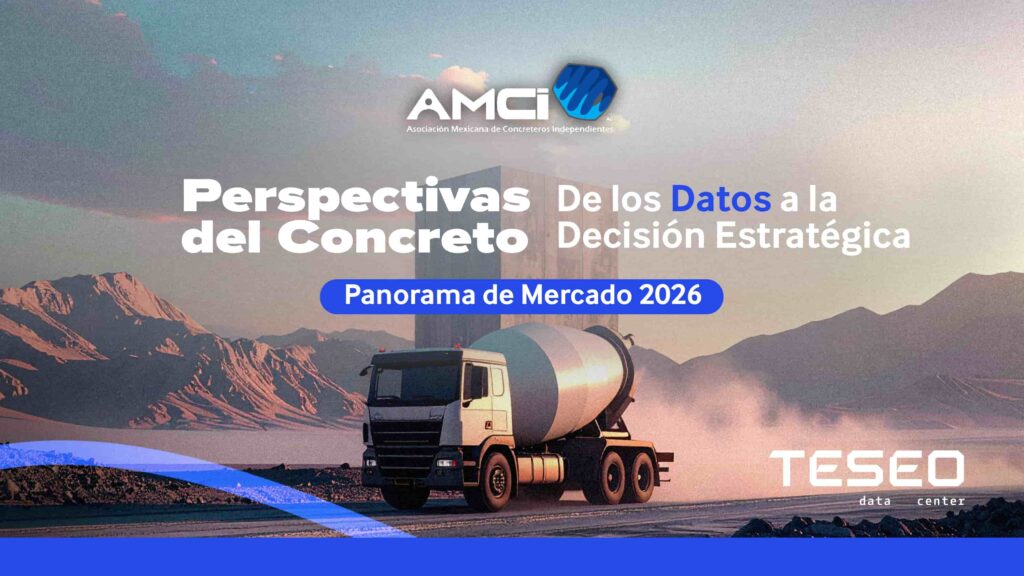 AMCI
Asociación Mexicana de Concreteros Independientes

Perspectivas del Concreto

De los Datos a la Decisión Estratégica

Panorama de Mercado 2026

TESEO
data center